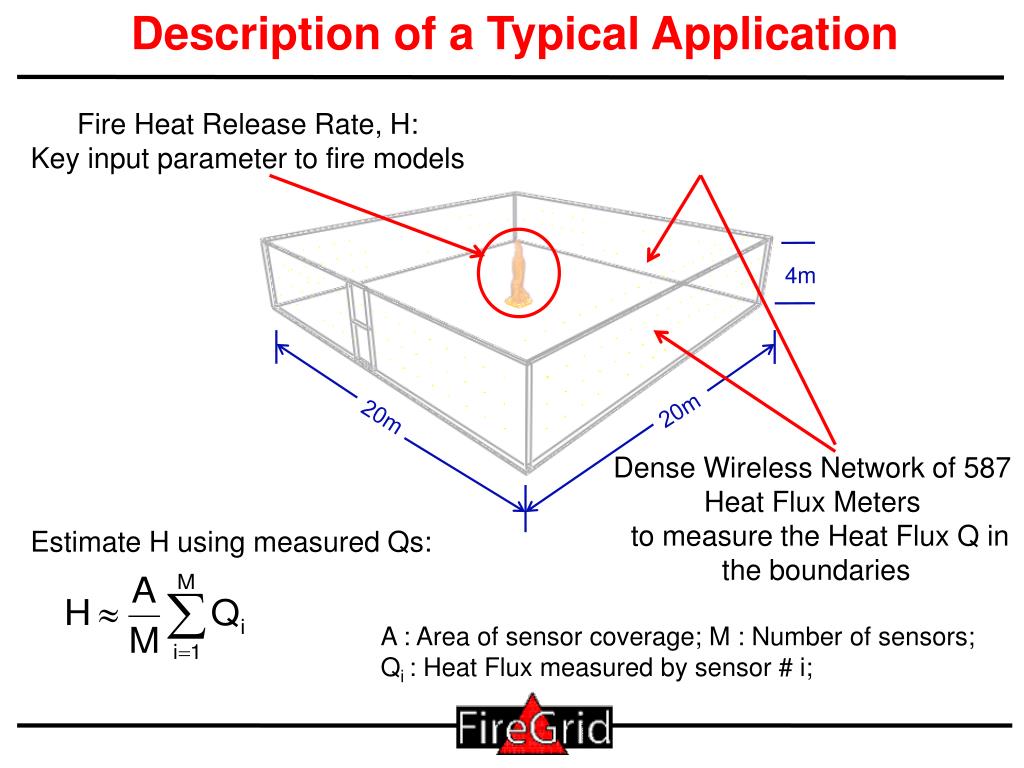 Description of a Typical Application

Fire Heat Release Rate, H:
Key input parameter to fire models

4m

20m

20m

Dense Wireless Network of 587 Heat Flux Meters
to measure the Heat Flux Q in the boundaries

Estimate H using measured Qs:

$H \approx \frac{A}{M} \sum_{i=1}^{M} Q_i$

A : Area of sensor coverage; M : Number of sensors;
$Q_i$ : Heat Flux measured by sensor # i;

FireGrid